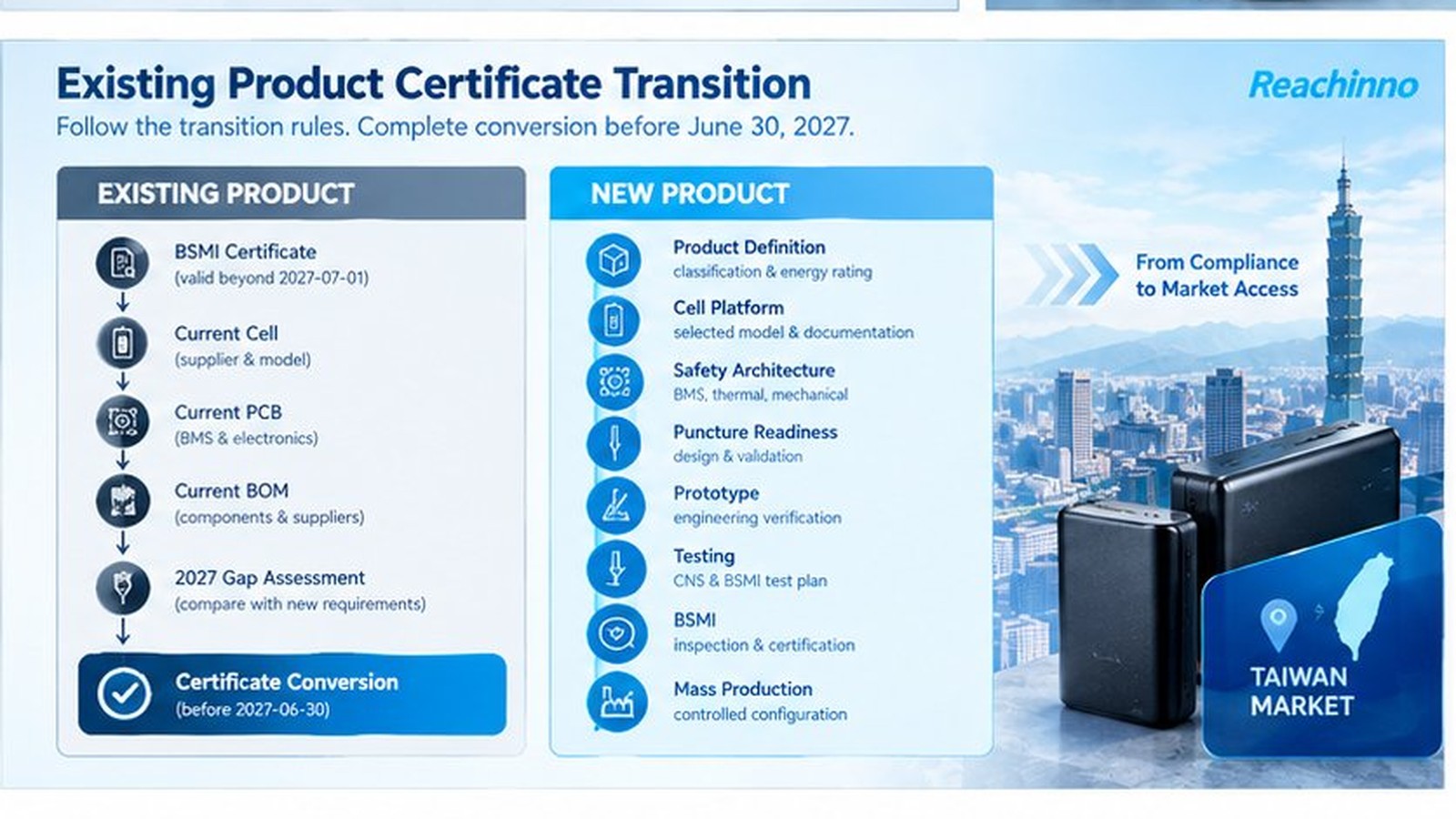 Existing Product Certificate Transition

Reachinno

Follow the transition rules. Complete conversion before June 30, 2027.

EXISTING PRODUCT

BSMI Certificate
(valid beyond 2027-07-01)

Current Cell
(supplier & model)

Current PCB
(BMS & electronics)

Current BOM
(components & suppliers)

2027 Gap Assessment
(compare with new requirements)

Certificate Conversion
(before 2027-06-30)

NEW PRODUCT

Product Definition
classification & energy rating

Cell Platform
selected model & documentation

Safety Architecture
BMS, thermal, mechanical

Puncture Readiness
design & validation

Prototype
engineering verification

Testing
CNS & BSMI test plan

BSMI
inspection & certification

Mass Production
controlled configuration

From Compliance to Market Access

TAIWAN MARKET